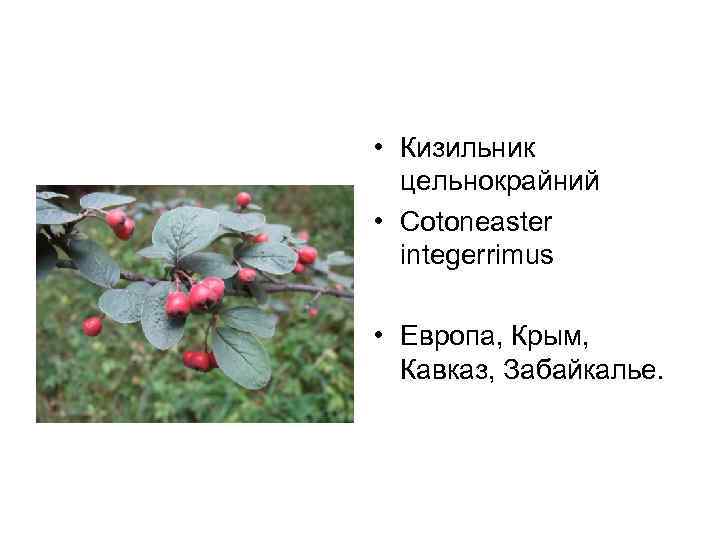 • Кизильник цельнокрайний
• Cotoneaster integerrimus

• Европа, Крым, Кавказ, Забайкалье.